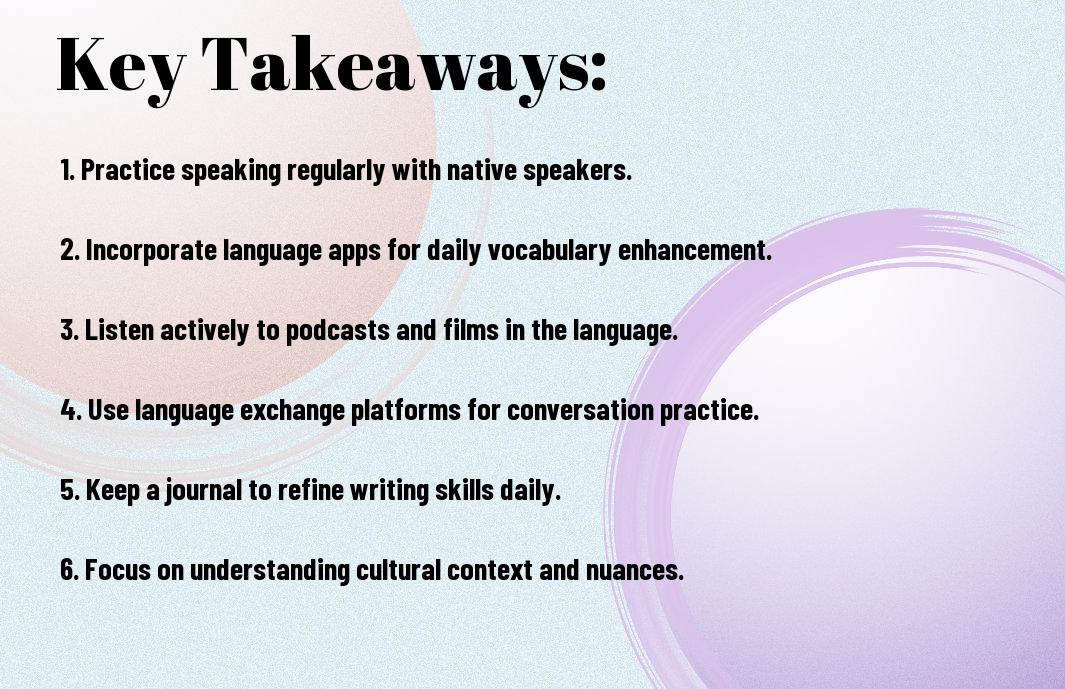 Key Takeaways:

1. Practice speaking regularly with native speakers.

2. Incorporate language apps for daily vocabulary enhancement.

3. Listen actively to podcasts and films in the language.

4. Use language exchange platforms for conversation practice.

5. Keep a journal to refine writing skills daily.

6. Focus on understanding cultural context and nuances.